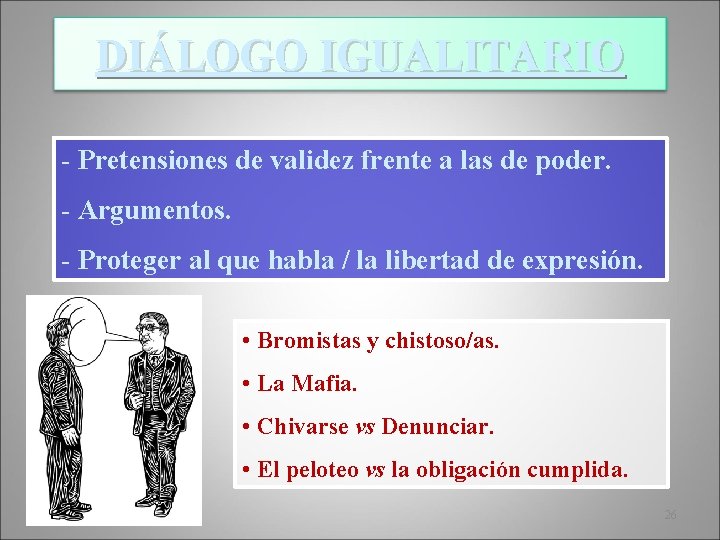 DIÁLOGO IGUALITARIO

- Pretensiones de validez frente a las de poder.

- Argumentos.

- Proteger al que habla / la libertad de expresión.

• Bromistas y chistoso/as.

• La Mafia.

• Chivarse vs Denunciar.

• El peloteo vs la obligación cumplida.

26